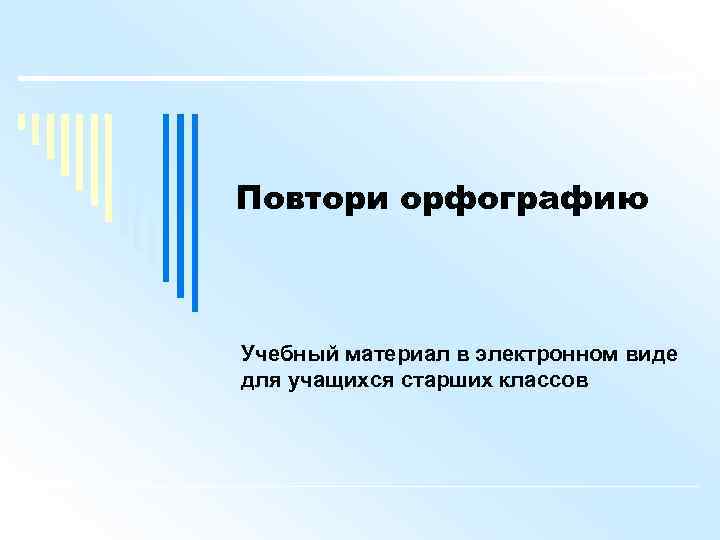 Повтори орфографию

Учебный материал в электронном виде для учащихся старших классов